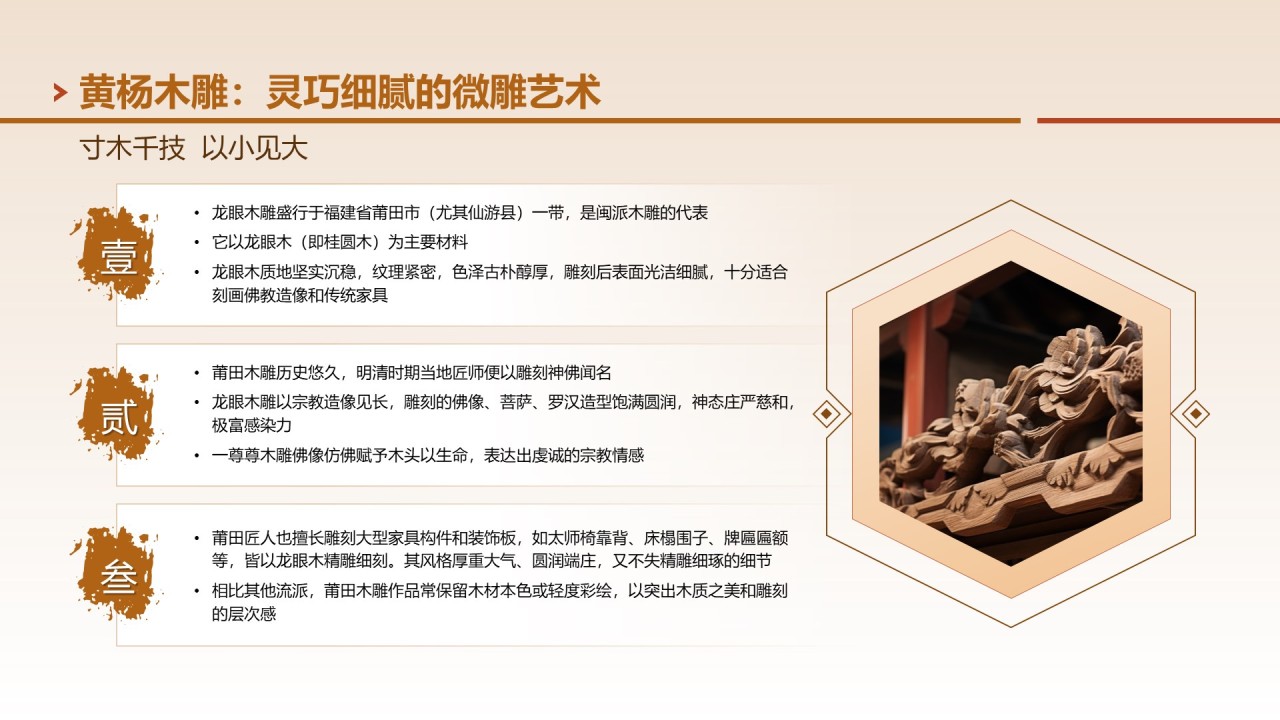 黄杨木雕：灵巧细腻的微雕艺术

寸木千技 以小见大

壹

• 龙眼木雕盛行于福建省莆田市（尤其仙游县）一带，是闽派木雕的代表
• 它以龙眼木（即桂圆木）为主要材料
• 龙眼木质地坚实沉稳，纹理紧密，色泽古朴醇厚，雕刻后表面光洁细腻，十分适合刻画佛教造像和传统家具

贰

• 莆田木雕历史悠久，明清时期当地匠师便以雕刻神佛闻名
• 龙眼木雕以宗教造像见长，雕刻的佛像、菩萨、罗汉造型饱满圆润，神态庄严慈和，极富感染力
• 一尊尊木雕佛像仿佛赋予木头以生命，表达出虔诚的宗教情感

叁

• 莆田匠人也擅长雕刻大型家具构件和装饰板，如太师椅靠背、床榻围子、牌匾匾额等，皆以龙眼木精雕细刻。其风格厚重大气、圆润端庄，又不失精雕细琢的细节
• 相比其他流派，莆田木雕作品常保留木材本色或轻度彩绘，以突出木质之美和雕刻的层次感